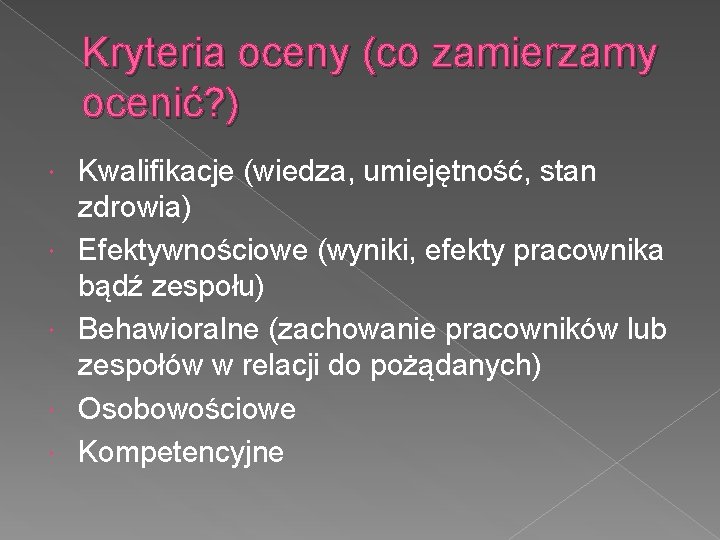 Kryteria oceny (co zamierzamy ocenić?)

• Kwalifikacje (wiedza, umiejętność, stan zdrowia)
• Efektywnościowe (wyniki, efekty pracownika bądź zespołu)
• Behawioralne (zachowanie pracowników lub zespołów w relacji do pożądanych)
• Osobowościowe
• Kompetencyjne